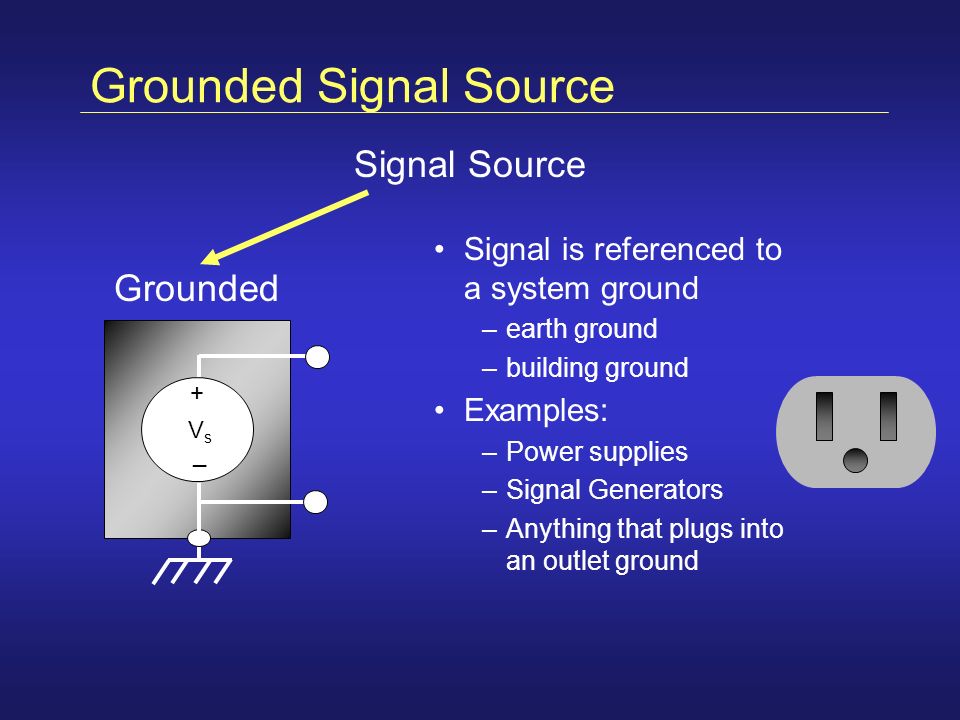 Grounded Signal Source

Signal Source

Grounded

+
$V_s$
–

• Signal is referenced to a system ground
– earth ground
– building ground
• Examples:
– Power supplies
– Signal Generators
– Anything that plugs into an outlet ground